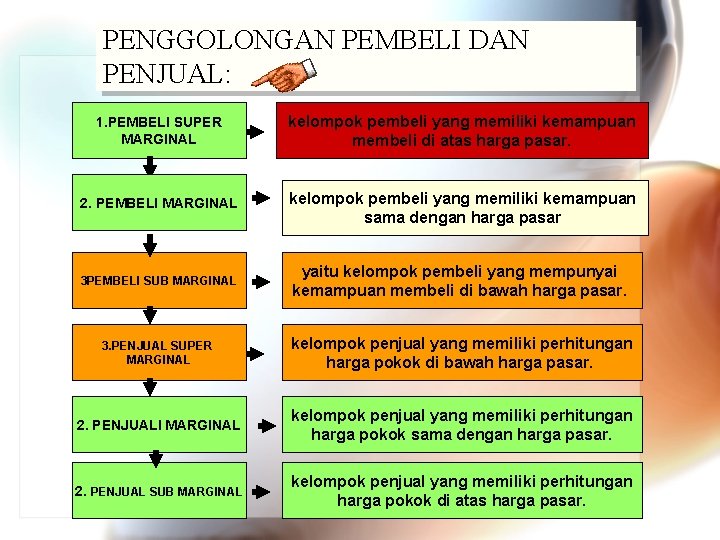 PENGGOLONGAN PEMBELI DAN PENJUAL:

1.PEMBELI SUPER MARGINAL

kelompok pembeli yang memiliki kemampuan membeli di atas harga pasar.

2. PEMBELI MARGINAL

kelompok pembeli yang memiliki kemampuan sama dengan harga pasar

3PEMBELI SUB MARGINAL

yaitu kelompok pembeli yang mempunyai kemampuan membeli di bawah harga pasar.

3.PENJUAL SUPER MARGINAL

kelompok penjual yang memiliki perhitungan harga pokok di bawah harga pasar.

2. PENJUALI MARGINAL

kelompok penjual yang memiliki perhitungan harga pokok sama dengan harga pasar.

2. PENJUAL SUB MARGINAL

kelompok penjual yang memiliki perhitungan harga pokok di atas harga pasar.